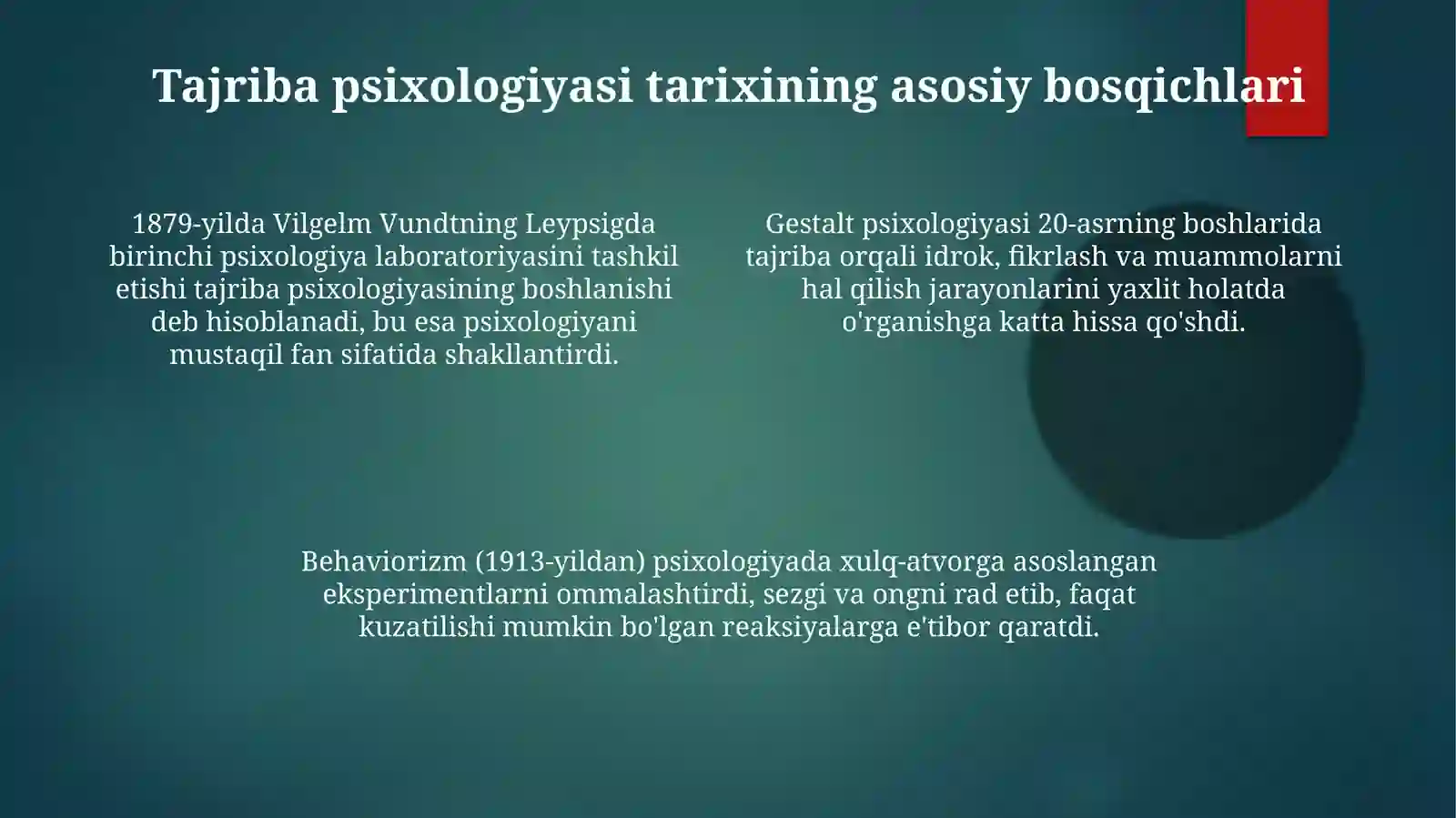 Tajriba psixologiyasi tarixining asosiy bosqichlari

1879-yilda Vilgelm Vundtning Leypsigda birinchi psixologiya laboratoriyasini tashkil etishi tajriba psixologiyasining boshlanishi deb hisoblanadi, bu esa psixologiyani mustaqil fan sifatida shakllantirdi.

Gestalt psixologiyasi 20-asrning boshlarida tajriba orqali idrok, fikrlash va muammolarni hal qilish jarayonlarini yaxlit holatda o'rganishga katta hissa qo'shdi.

Behaviorizm (1913-yildan) psixologiyada xulq-atvorga asoslangan eksperimentlarni ommalashtirdi, sezgi va ongni rad etib, faqat kuzatilishi mumkin bo'lgan reaksiyalarga e'tibor qaratdi.